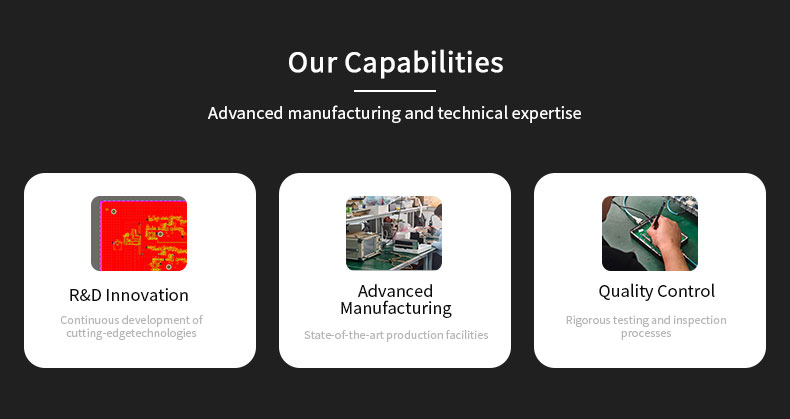 Our Capabilities

Advanced manufacturing and technical expertise

R&D Innovation

Continuous development of cutting-edgetechnologies

Advanced Manufacturing

State-of-the-art production facilities

Quality Control

Rigorous testing and inspection processes